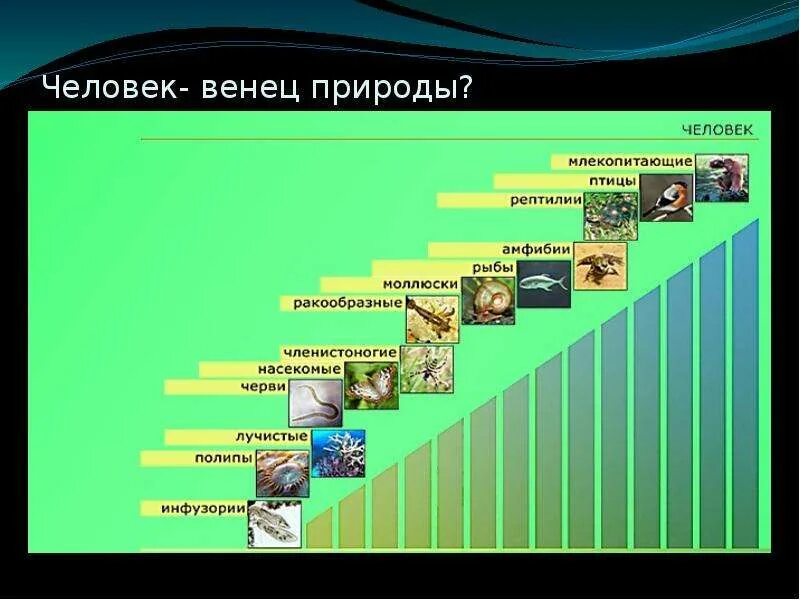 Человек- венец природы?

ЧЕЛОВЕК

млекопитающие

птицы

рептилии

амфибии

рыбы

моллюски

ракообразные

членистоногие

насекомые

черви

лучистые

полипы

инфузории